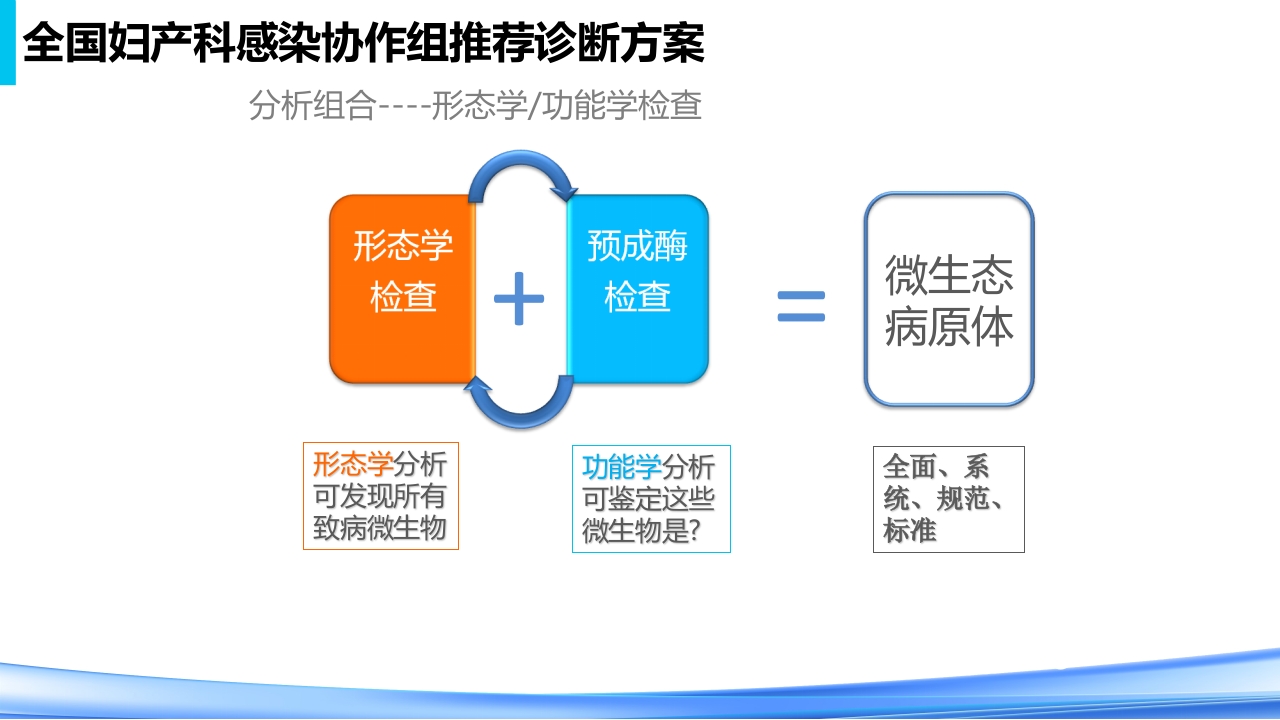 全国妇产科感染协作组推荐诊断方案

分析组合----形态学/功能学检查

形态学检查

+

预成酶检查

=

微生态病原体

形态学分析可发现所有致病微生物

功能学分析可鉴定这些微生物是?

全面、系统、规范、标准